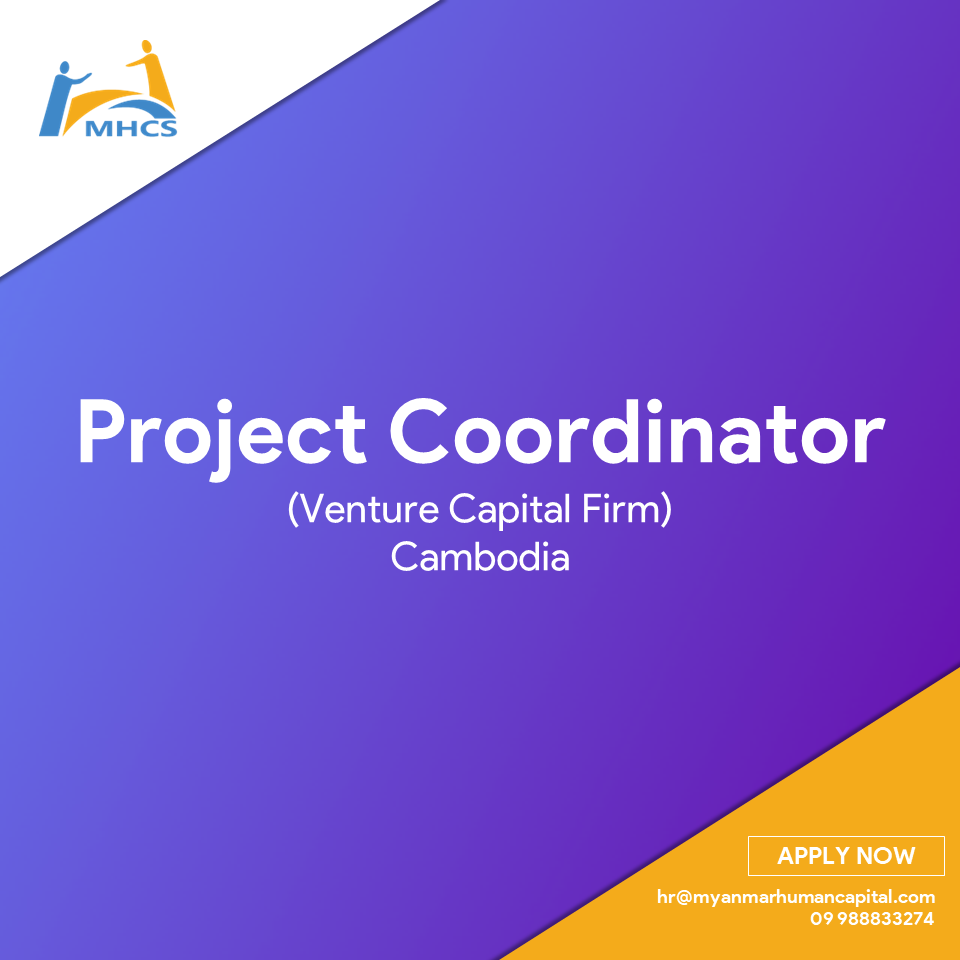 MHCS

Project Coordinator
(Venture Capital Firm)
Cambodia

APPLY NOW

hr@myanmarhumancapital.com
09 988833274